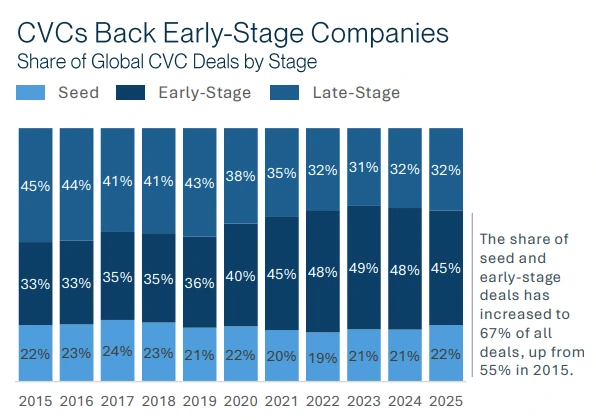 CVCs Back Early-Stage Companies
Share of Global CVC Deals by Stage

Seed  Early-Stage  Late-Stage

| | 2015 | 2016 | 2017 | 2018 | 2019 | 2020 | 2021 | 2022 | 2023 | 2024 | 2025 |
|---|---|---|---|---|---|---|---|---|---|---|---|
| Late-Stage | 45% | 44% | 41% | 41% | 43% | 38% | 35% | 32% | 31% | 32% | 32% |
| Early-Stage | 33% | 33% | 35% | 35% | 36% | 40% | 45% | 48% | 49% | 48% | 45% |
| Seed | 22% | 23% | 24% | 23% | 21% | 22% | 20% | 19% | 21% | 21% | 22% |

The share of seed and early-stage deals has increased to 67% of all deals, up from 55% in 2015.